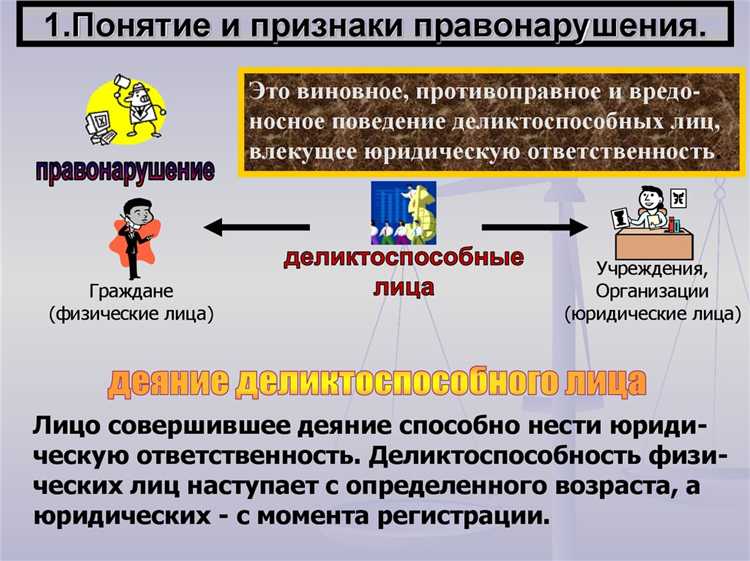 1.Понятие и признаки правонарушения.

Это виновное, противоправное и вредоносное поведение деликтоспособных лиц, влекущее юридическую ответственность.

правонарушение

Граждане (физические лица)

деликтоспособные лица

Учреждения, Организации (юридические лица)

деяние деликтоспособного лица

Лицо совершившее деяние способно нести юридическую ответственность. Деликтоспособность физических лиц наступает с определенного возраста, а юридических - с момента регистрации.